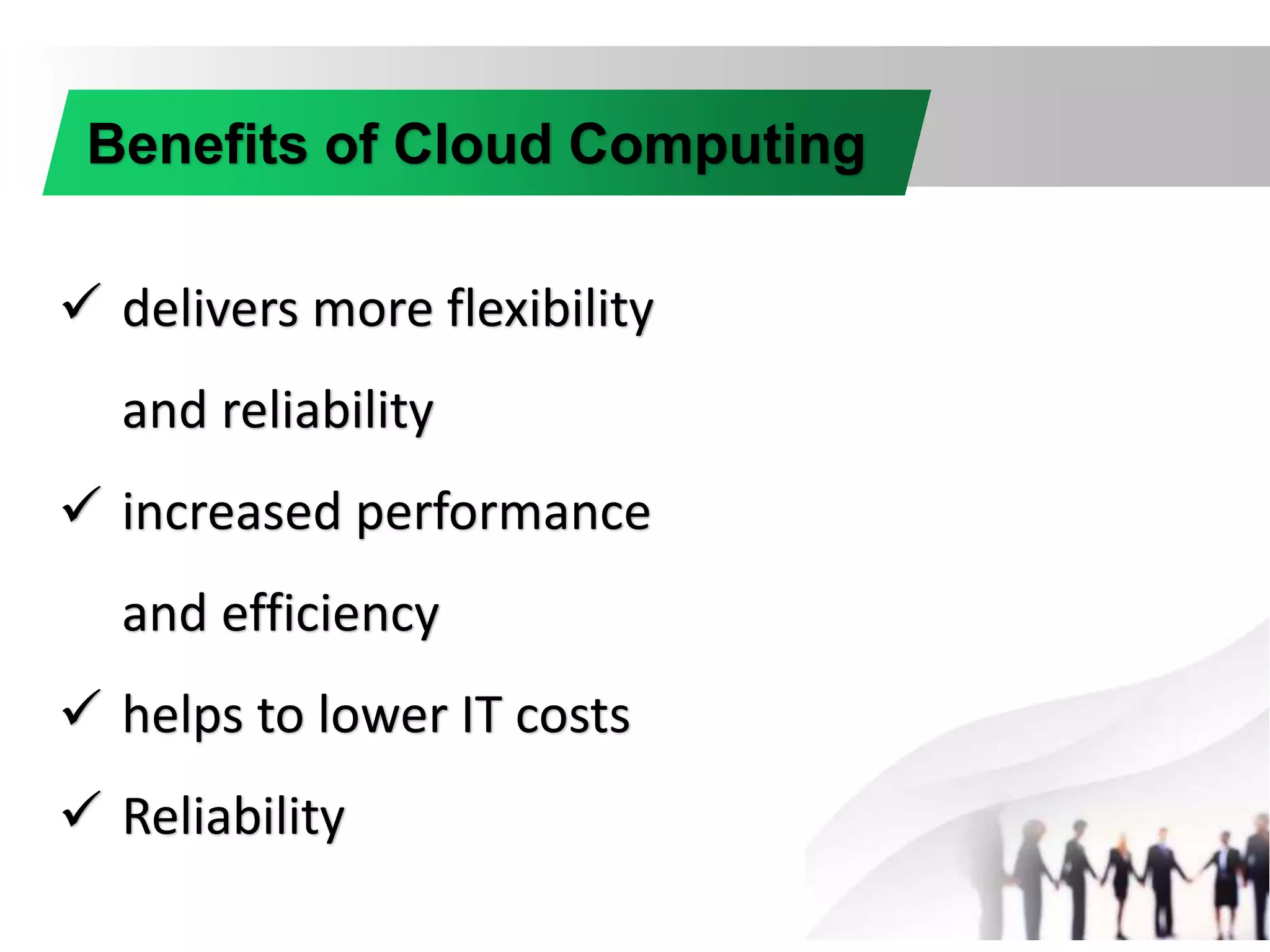 Benefits of Cloud Computing

✓ delivers more flexibility and reliability

✓ increased performance and efficiency

✓ helps to lower IT costs

✓ Reliability